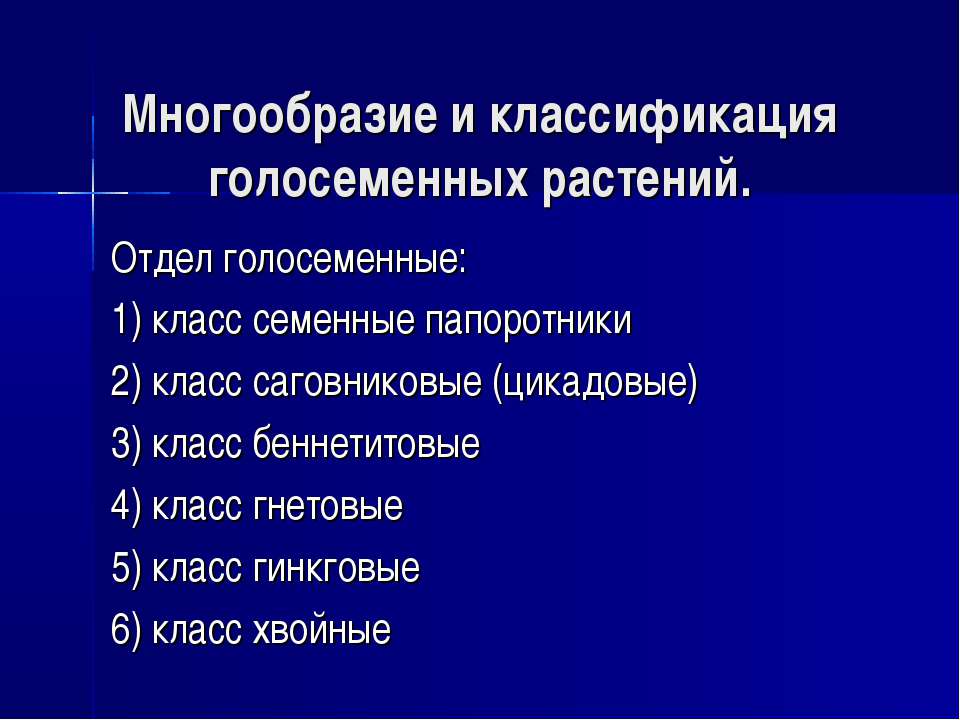 Многообразие и классификация голосеменных растений.

Отдел голосеменные:

1) класс семенные папоротники

2) класс саговниковые (цикадовые)

3) класс беннетитовые

4) класс гнетовые

5) класс гинкговые

6) класс хвойные